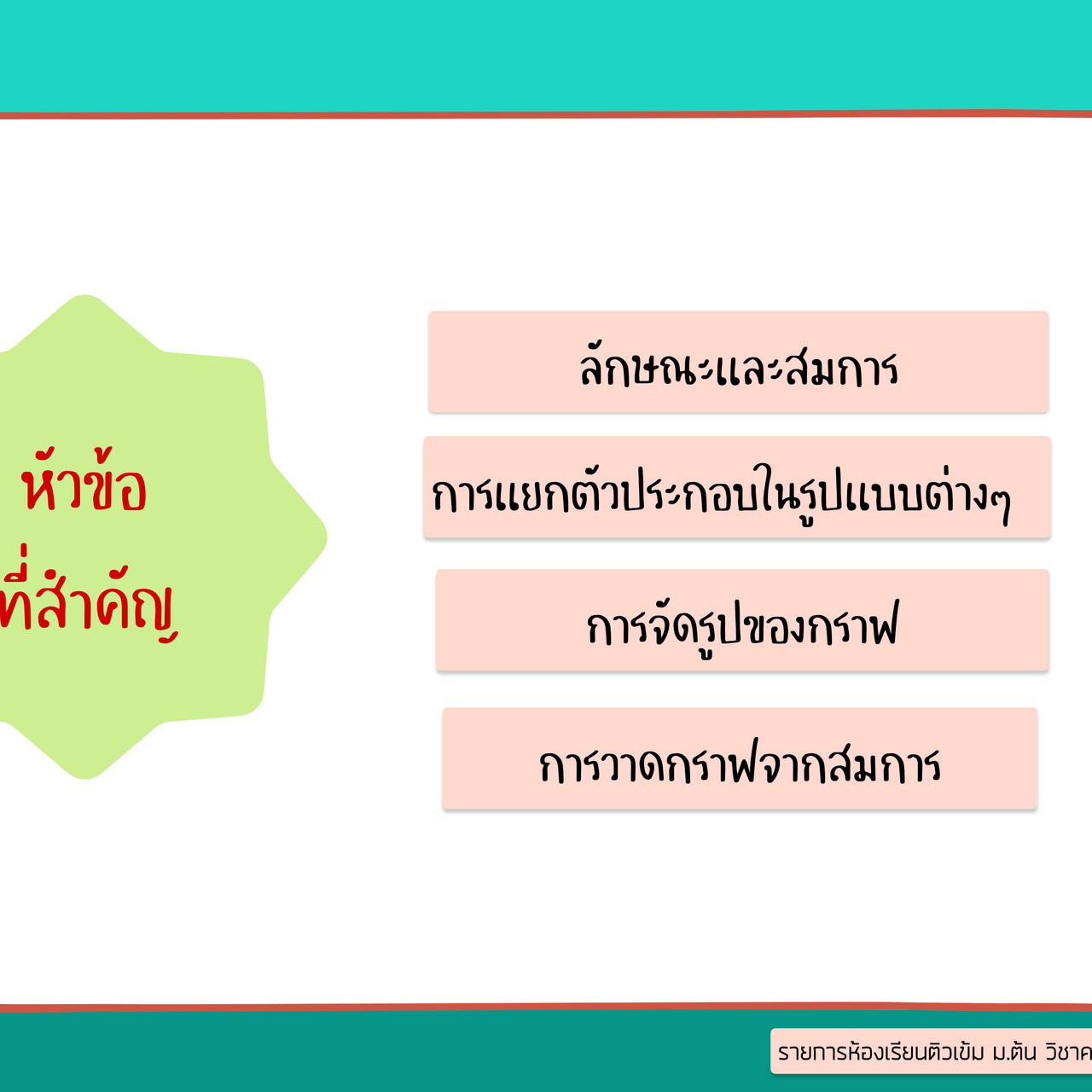 หัวข้อ
ที่สำคัญ

ลักษณะและสมการ

การแยกตัวประกอบในรูปแบบต่างๆ

การจัดรูปของกราฟ

การวาดกราฟจากสมการ

รายการห้องเรียนติวเข้ม ม.ต้น วิชาค